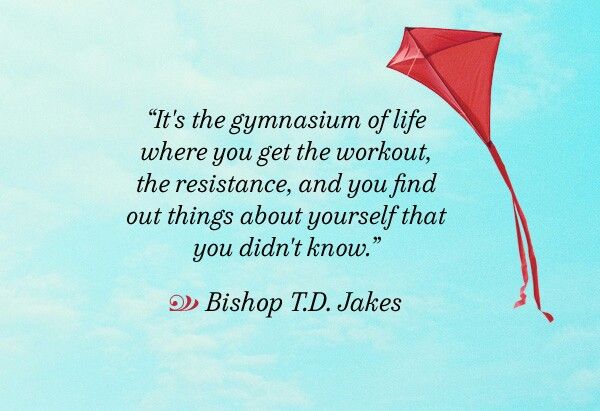 "It's the gymnasium of life where you get the workout, the resistance, and you find out things about yourself that you didn't know."

Bishop T.D. Jakes